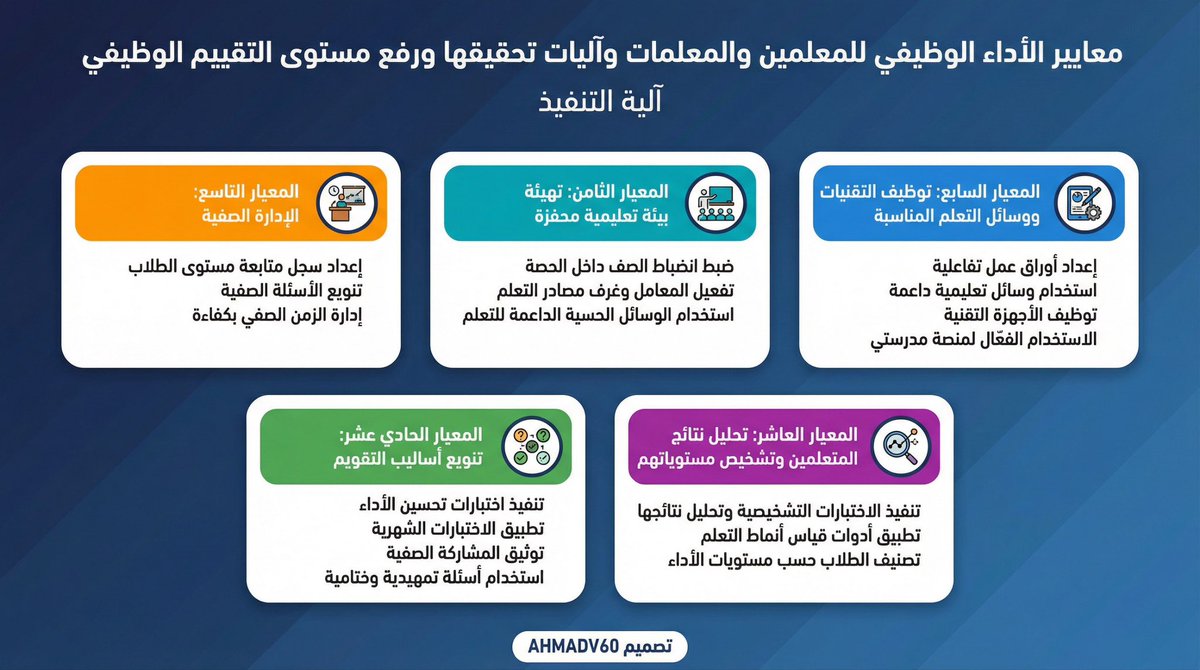 معايير الأداء الوظيفي للمعلمين والمعلمات وآليات تحقيقها ورفع مستوى التقييم الوظيفي
آلية التنفيذ

المعيار السابع: توظيف التقنيات ووسائل التعلم المناسبة

إعداد أوراق عمل تفاعلية
استخدام وسائل تعليمية داعمة
توظيف الأجهزة التقنية
الاستخدام الفعّال لمنصة مدرستي

المعيار الثامن: تهيئة بيئة تعليمية محفزة

ضبط انضباط الصف داخل الحصة
تفعيل المعامل وغرف مصادر التعلم
استخدام الوسائل الحسية الداعمة للتعلم

المعيار التاسع: الإدارة الصفية

إعداد سجل متابعة مستوى الطلاب
تنويع الأسئلة الصفية
إدارة الزمن الصفي بكفاءة

المعيار العاشر: تحليل نتائج المتعلمين وتشخيص مستوياتهم

تنفيذ الاختبارات التشخيصية وتحليل نتائجها
تطبيق أدوات قياس أنماط التعلم
تصنيف الطلاب حسب مستويات الأداء

المعيار الحادي عشر: تنويع أساليب التقويم

تنفيذ اختبارات تحسين الأداء
تطبيق الاختبارات الشهرية
توثيق المشاركة الصفية
استخدام أسئلة تمهيدية وختامية

تصميم AHMADV60